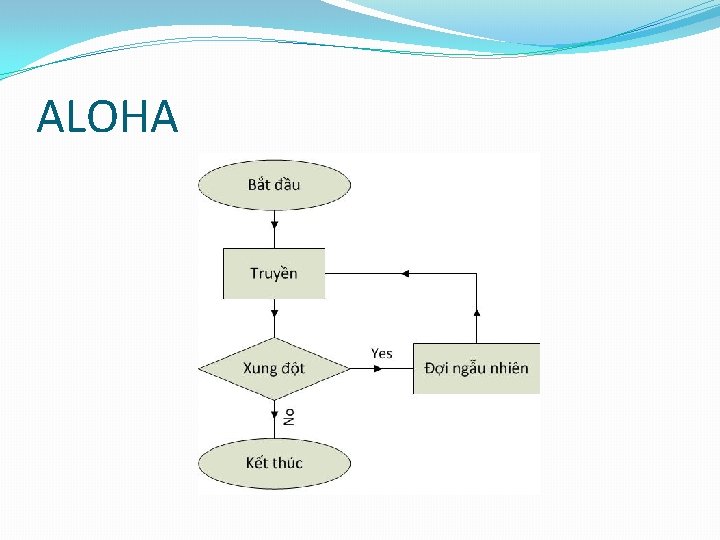 ALOHA

Bắt đầu

Truyền

Xung đột

Yes

Đợi ngẫu nhiên

No

Kết thúc